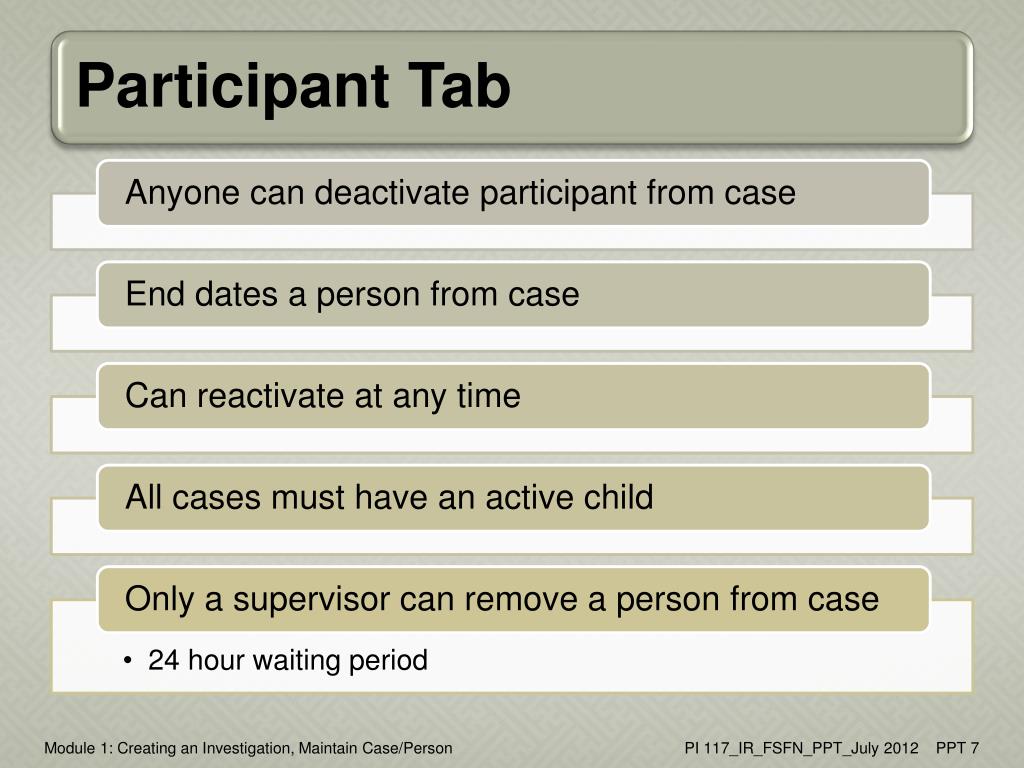 Participant Tab

Anyone can deactivate participant from case

End dates a person from case

Can reactivate at any time

All cases must have an active child

Only a supervisor can remove a person from case

• 24 hour waiting period

Module 1: Creating an Investigation, Maintain Case/Person

PI 117_IR_FSFN_PPT_July 2012 PPT 7